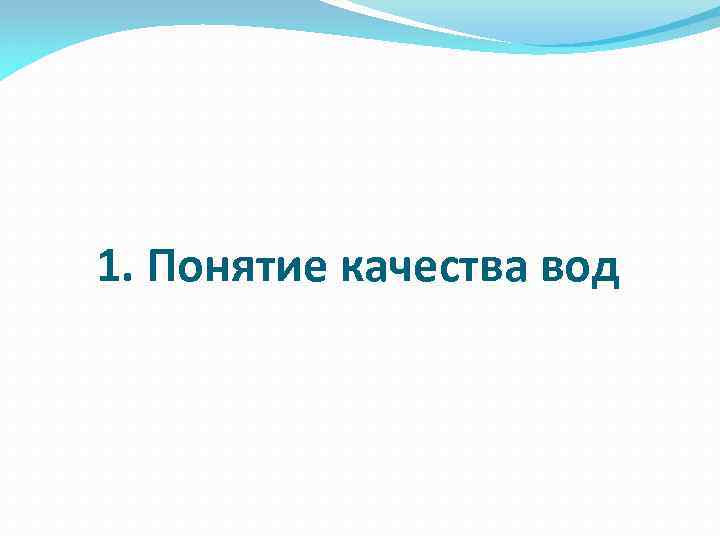 1. Понятие качества вод